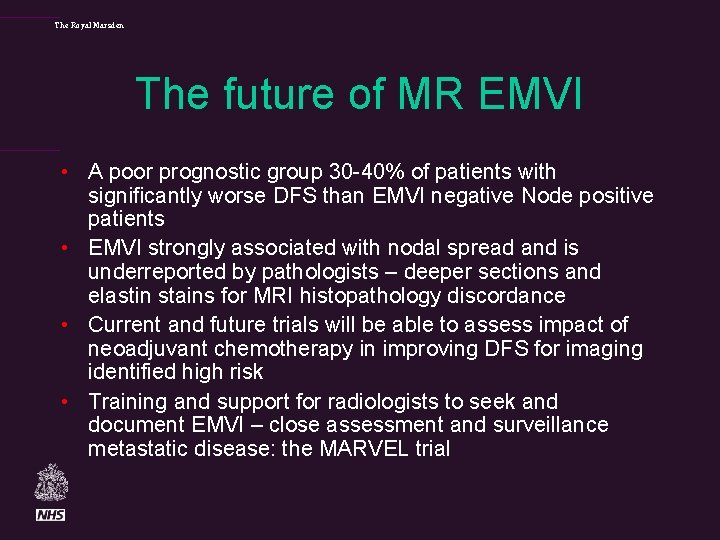 The Royal Marsden

The future of MR EMVI

• A poor prognostic group 30-40% of patients with significantly worse DFS than EMVI negative Node positive patients
• EMVI strongly associated with nodal spread and is underreported by pathologists – deeper sections and elastin stains for MRI histopathology discordance
• Current and future trials will be able to assess impact of neoadjuvant chemotherapy in improving DFS for imaging identified high risk
• Training and support for radiologists to seek and document EMVI – close assessment and surveillance metastatic disease: the MARVEL trial

NHS